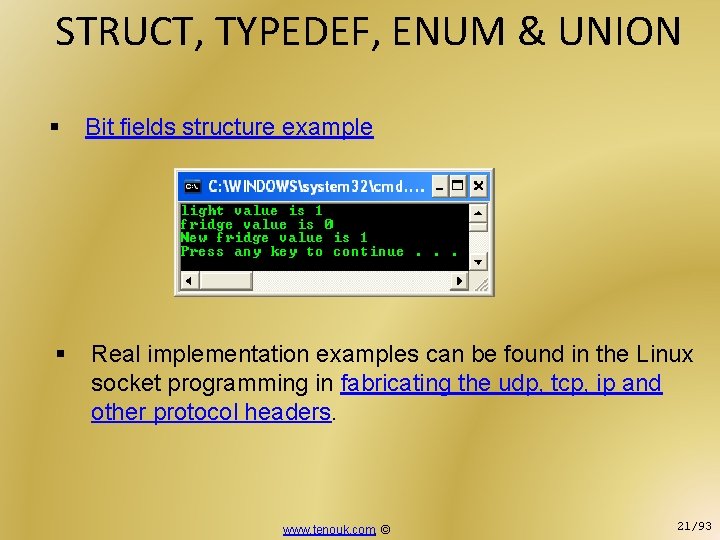 STRUCT, TYPEDEF, ENUM & UNION

▪ Bit fields structure example

C:\WINDOWS\system32\cmd....

light value is 1
fridge value is 0
New fridge value is 1
Press any key to continue . . .

▪ Real implementation examples can be found in the Linux socket programming in fabricating the udp, tcp, ip and other protocol headers.

www.tenouk.com ©

21/93